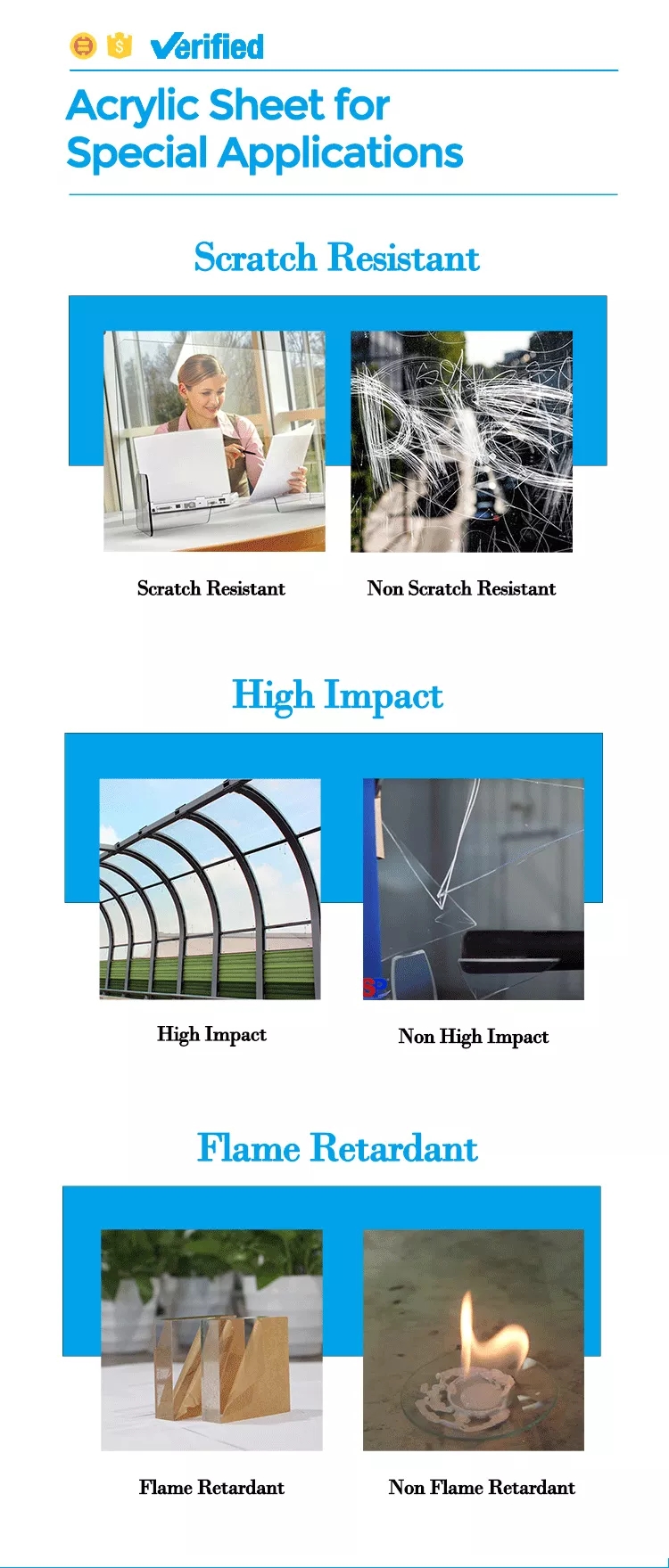 Verified

Acrylic Sheet for Special Applications

Scratch Resistant

Scratch Resistant

Non Scratch Resistant

High Impact

High Impact

Non High Impact

Flame Retardant

Flame Retardant

Non Flame Retardant